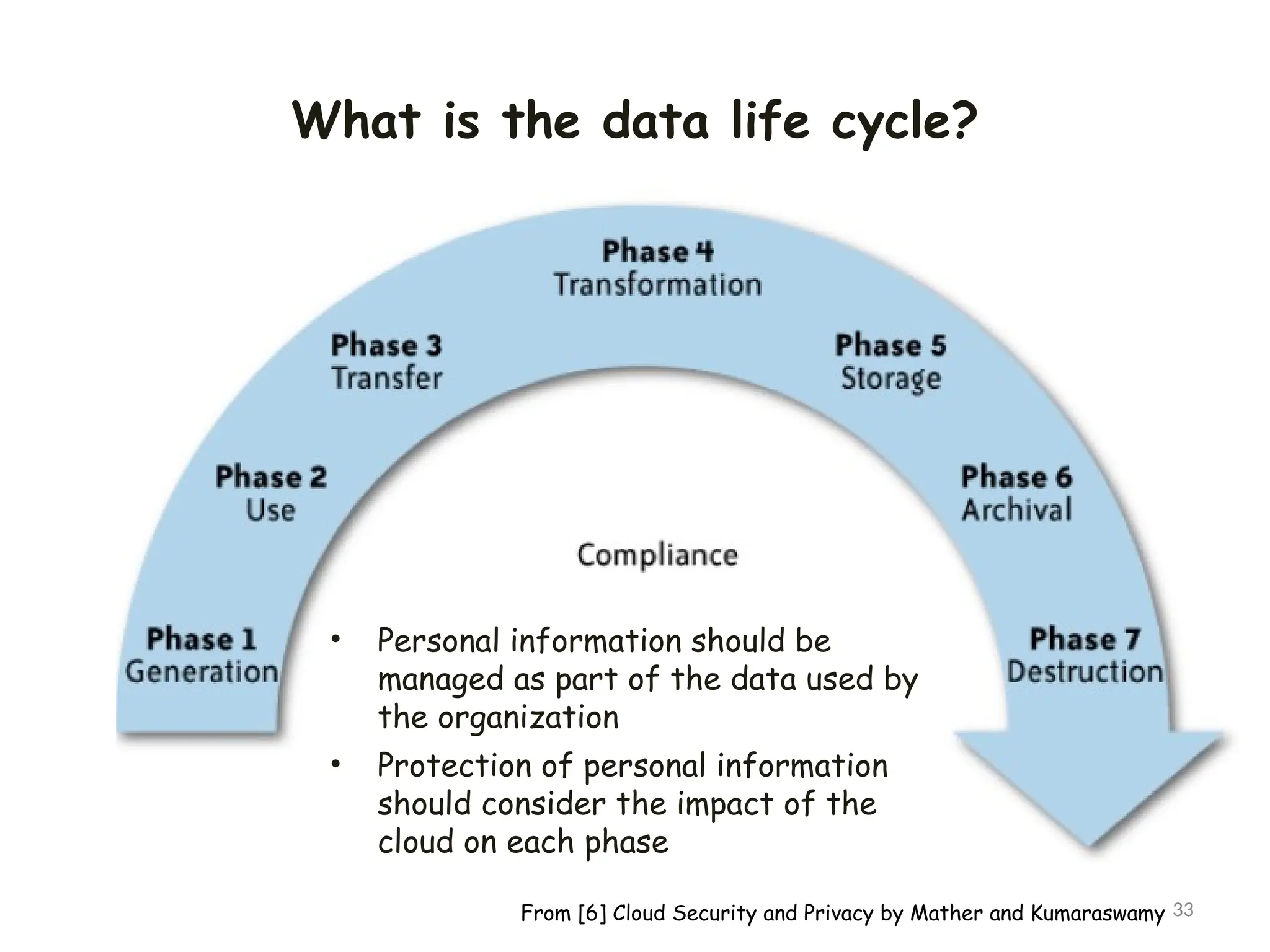 What is the data life cycle?

Phase 1
Generation

Phase 2
Use

Phase 3
Transfer

Phase 4
Transformation

Phase 5
Storage

Phase 6
Archival

Phase 7
Destruction

Compliance

• Personal information should be managed as part of the data used by the organization
• Protection of personal information should consider the impact of the cloud on each phase

From [6] Cloud Security and Privacy by Mather and Kumaraswamy 33